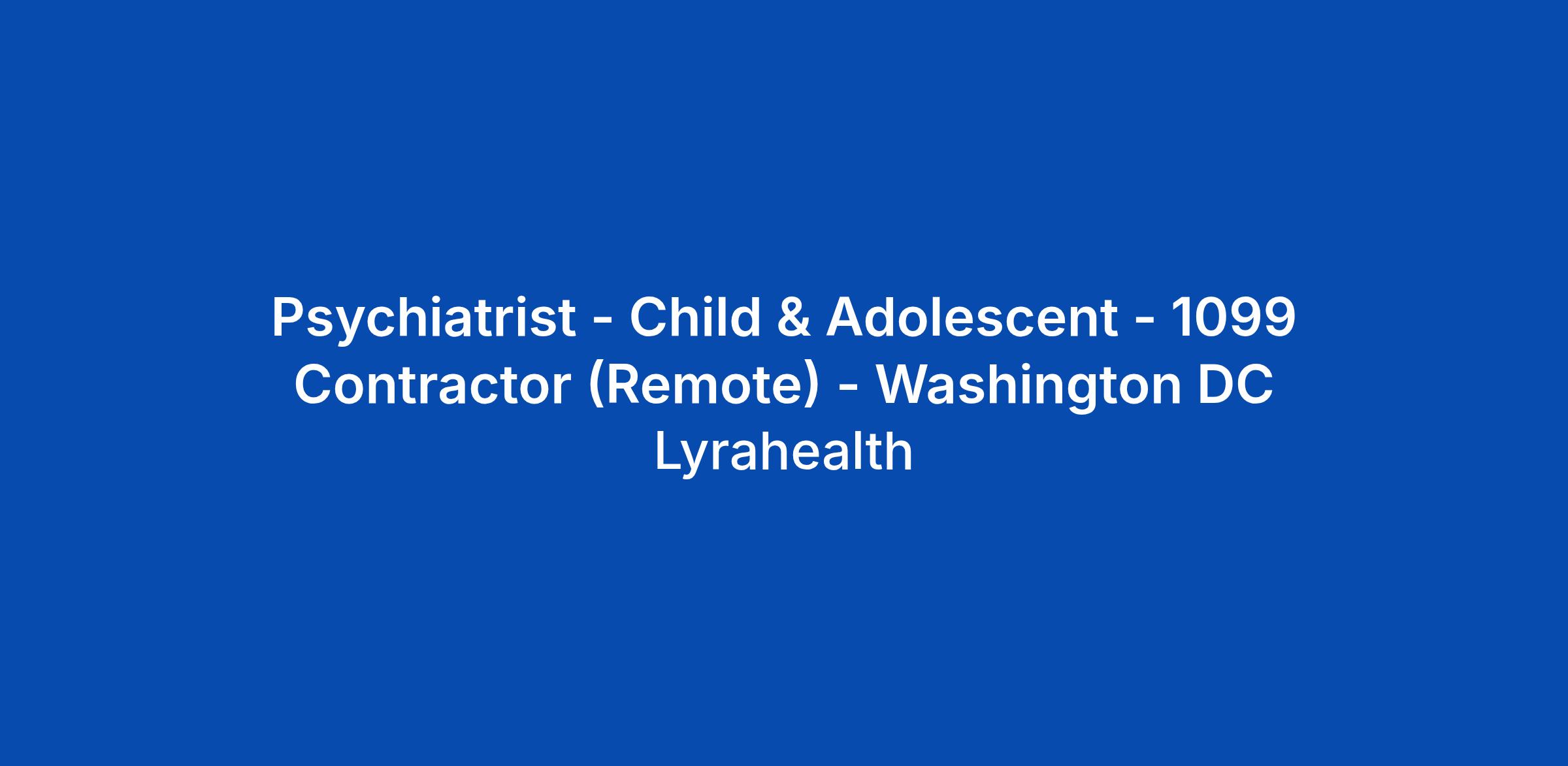 Psychiatrist - Child & Adolescent - 1099 Contractor (Remote) - Washington DC

Lyrahealth